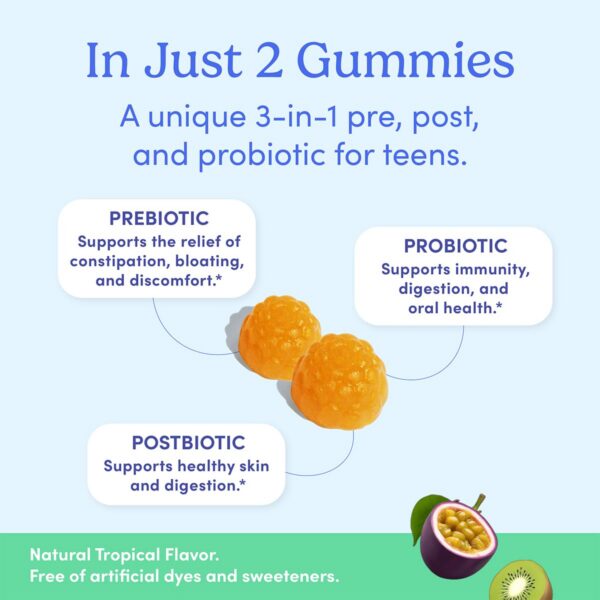 In Just 2 Gummies

A unique 3-in-1 pre, post, and probiotic for teens.

PREBIOTIC
Supports the relief of constipation, bloating, and discomfort.*

PROBIOTIC
Supports immunity, digestion, and oral health.*

POSTBIOTIC
Supports healthy skin and digestion.*

Natural Tropical Flavor.
Free of artificial dyes and sweeteners.